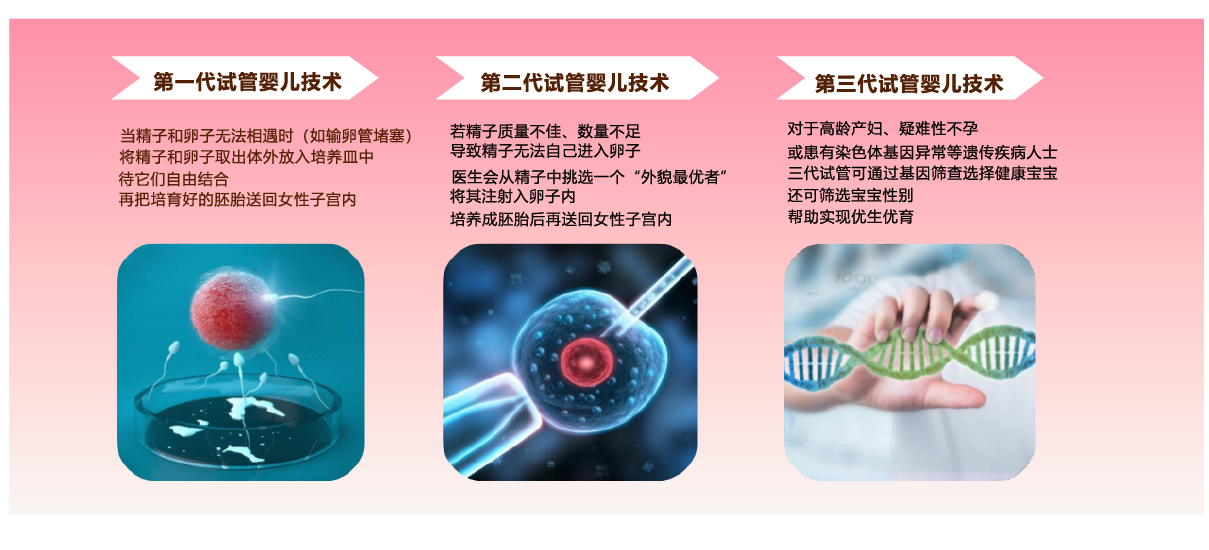 第一代试管婴儿技术

当精子和卵子无法相遇时（如输卵管堵塞）
将精子和卵子取出体外放入培养皿中
待它们自由结合
再把培育好的胚胎送回女性子宫内

第二代试管婴儿技术

若精子质量不佳、数量不足
导致精子无法自己进入卵子
医生会从精子中挑选一个“外貌最优者”
将其注射入卵子内
培养成胚胎后再送回女性子宫内

第三代试管婴儿技术

对于高龄产妇、疑难性不孕
或患有染色体基因异常等遗传疾病人士
三代试管可通过基因筛查选择健康宝宝
还可筛选宝宝性别
帮助实现优生优育